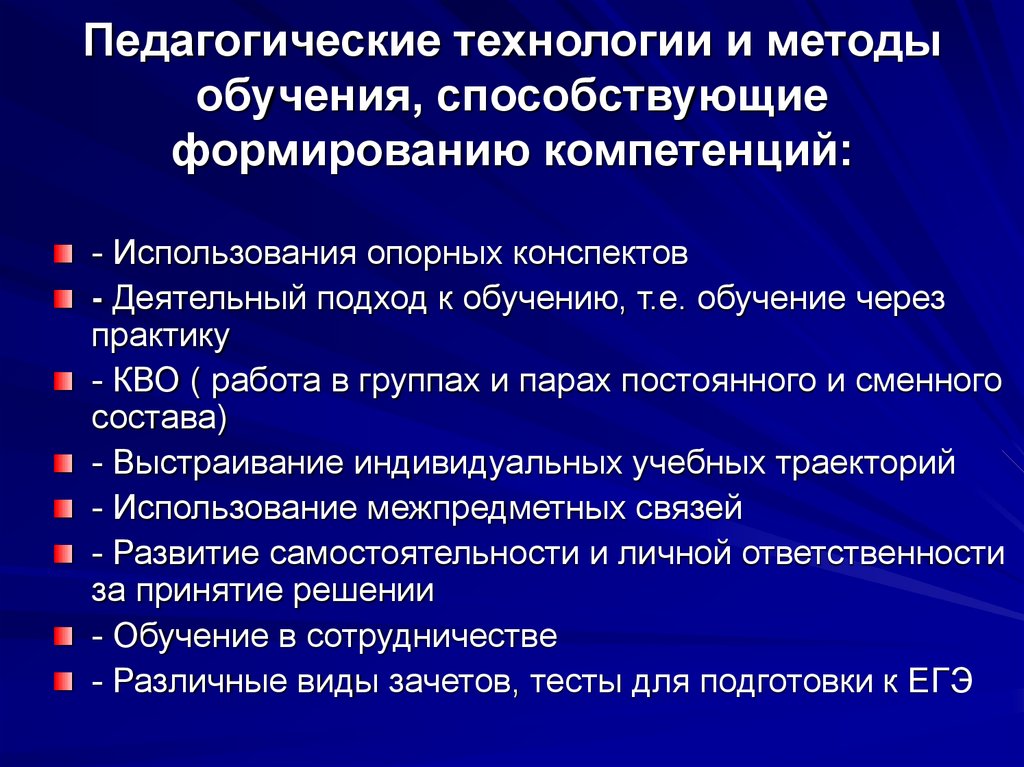 Педагогические технологии и методы обучения, способствующие формированию компетенций:

- Использования опорных конспектов
- Деятельный подход к обучению, т.е. обучение через практику
- КВО ( работа в группах и парах постоянного и сменного состава)
- Выстраивание индивидуальных учебных траекторий
- Использование межпредметных связей
- Развитие самостоятельности и личной ответственности за принятие решении
- Обучение в сотрудничестве
- Различные виды зачетов, тесты для подготовки к ЕГЭ